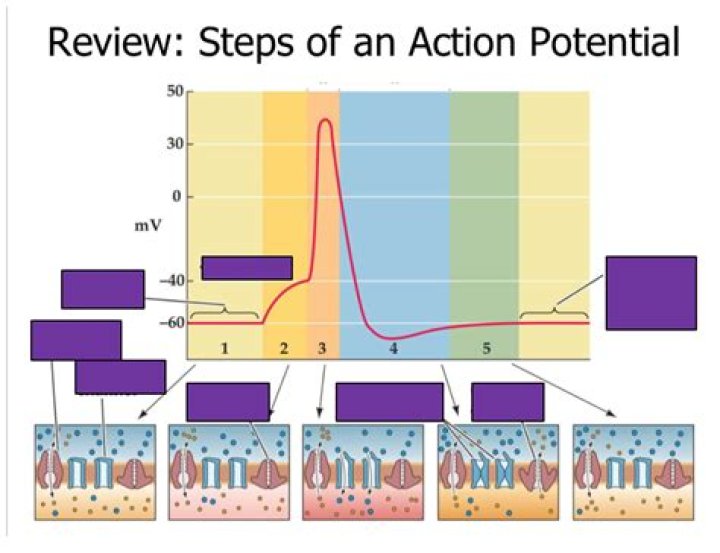 Review: Steps of an Action Potential

50

30

0

mV

-40

-60

1

2

3

4

5